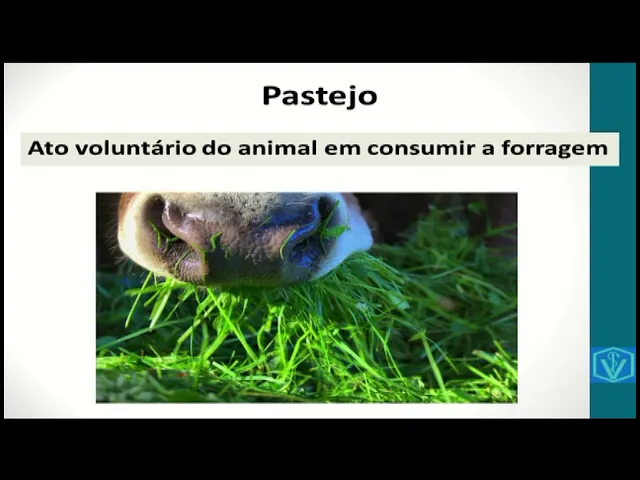 Pastejo

Ato voluntário do animal em consumir a forragem